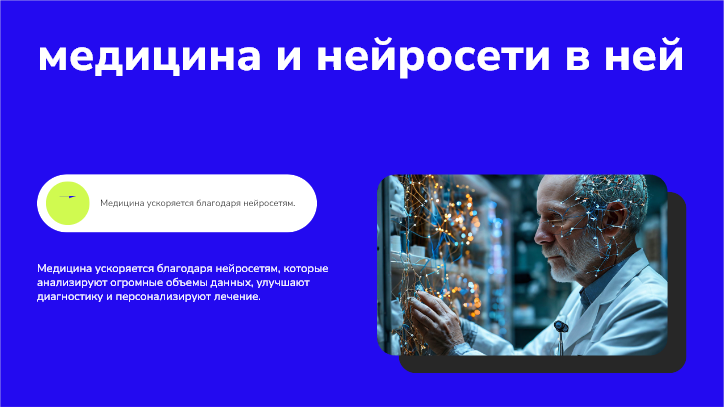 медицина и нейросети в ней

Медицина ускоряется благодаря нейросетям.

Медицина ускоряется благодаря нейросетям, которые анализируют огромные объемы данных, улучшают диагностику и персонализируют лечение.